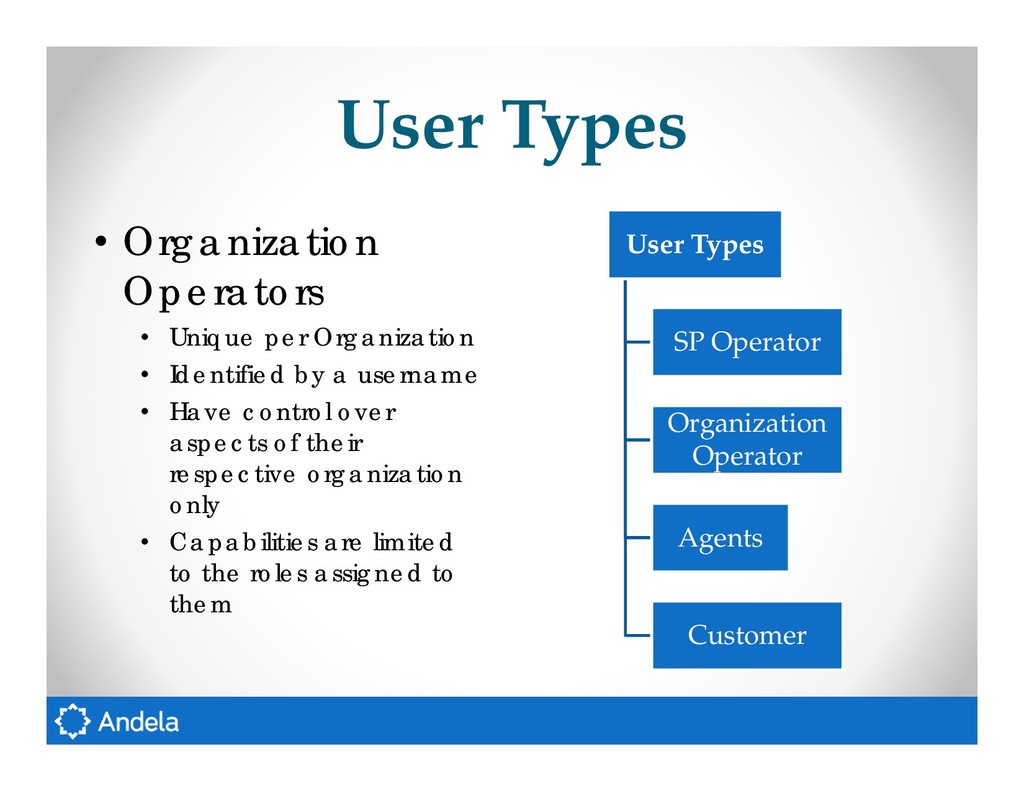 User Types

• Organization Operators
  • Unique per Organization
  • Identified by a username
  • Have control over aspects of their respective organization only
  • Capabilities are limited to the roles assigned to them

User Types

SP Operator

Organization Operator

Agents

Customer

Andela